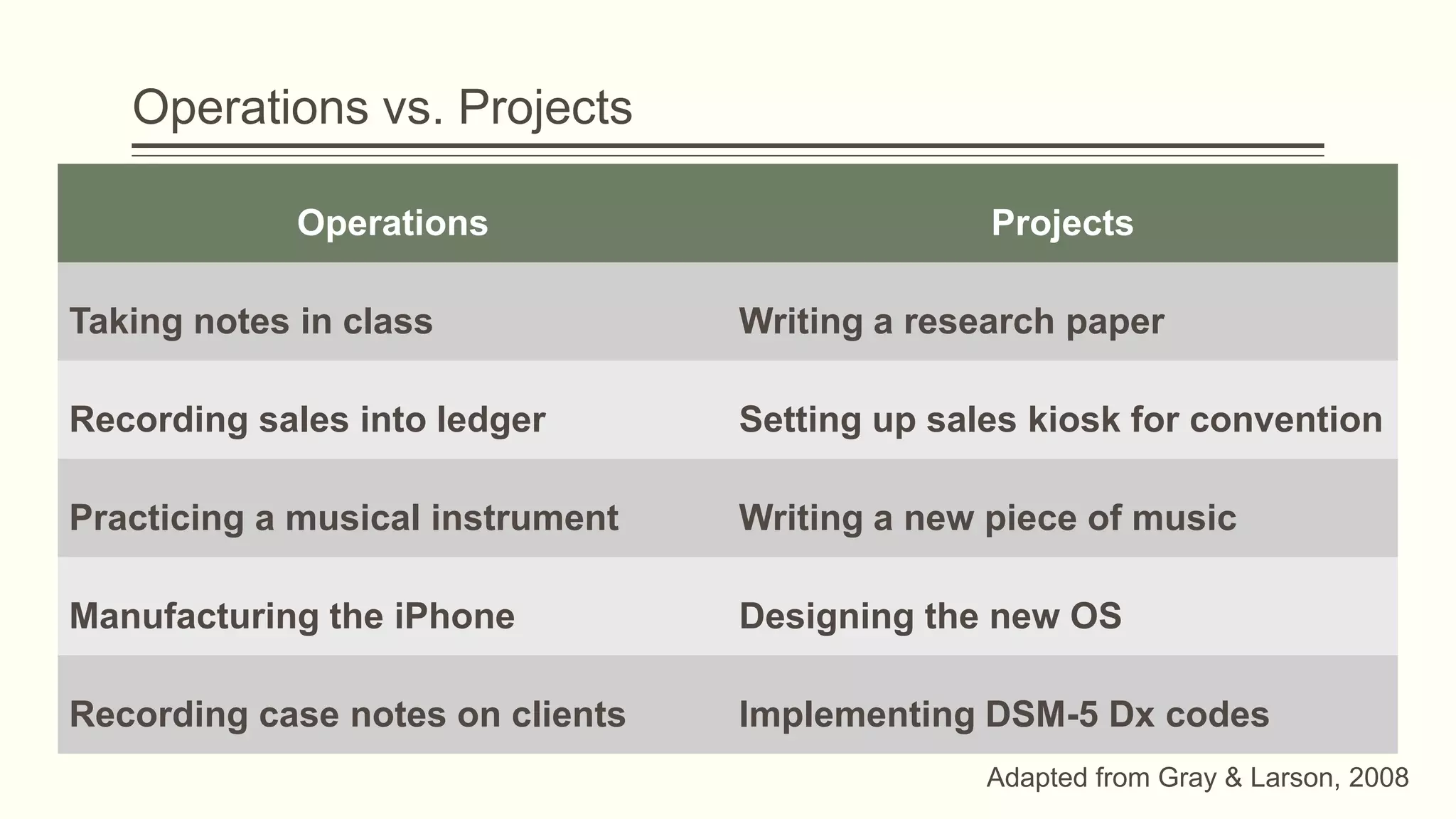 Operations vs. Projects

| Operations | Projects |
|---|---|
| Taking notes in class | Writing a research paper |
| Recording sales into ledger | Setting up sales kiosk for convention |
| Practicing a musical instrument | Writing a new piece of music |
| Manufacturing the iPhone | Designing the new OS |
| Recording case notes on clients | Implementing DSM-5 Dx codes |

Adapted from Gray & Larson, 2008